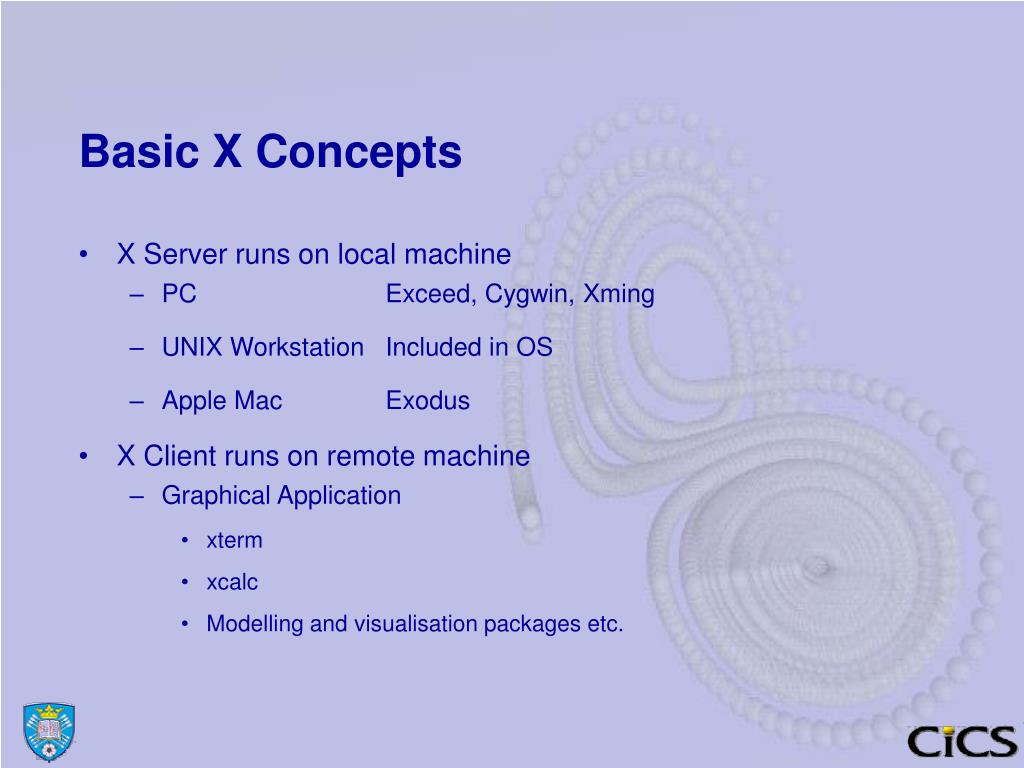 Basic X Concepts

• X Server runs on local machine
– PC Exceed, Cygwin, Xming
– UNIX Workstation Included in OS
– Apple Mac Exodus

• X Client runs on remote machine
– Graphical Application
• xterm
• xcalc
• Modelling and visualisation packages etc.

CiCS